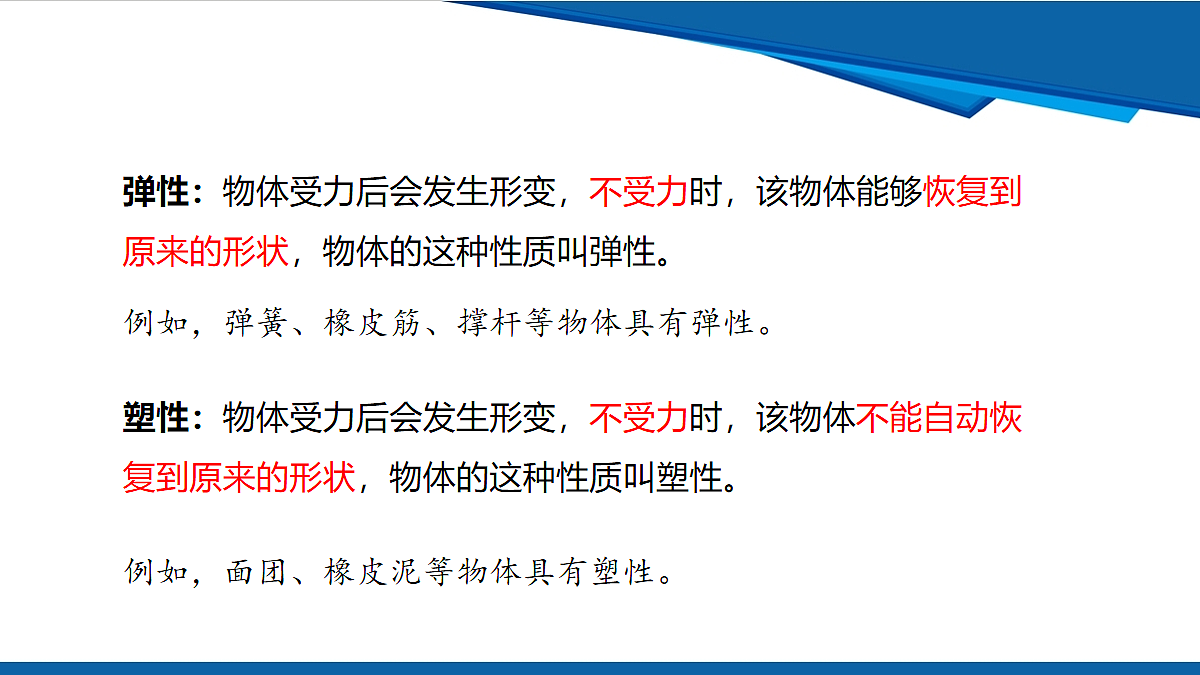 弹性：物体受力后会发生形变，不受力时，该物体能够恢复到原来的形状，物体的这种性质叫弹性。

例如，弹簧、橡皮筋、撑杆等物体具有弹性。

塑性：物体受力后会发生形变，不受力时，该物体不能自动恢复到原来的形状，物体的这种性质叫塑性。

例如，面团、橡皮泥等物体具有塑性。